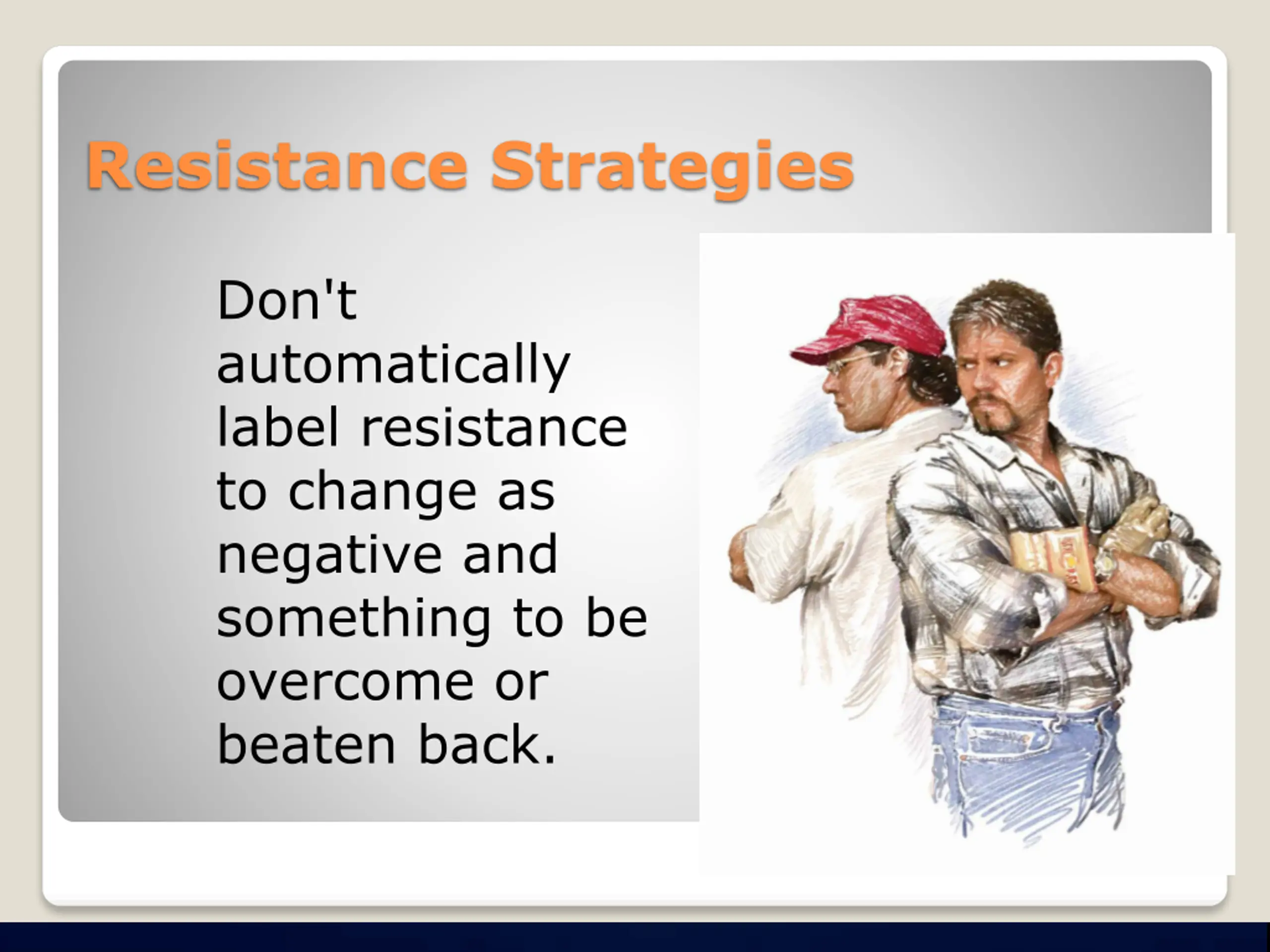 Resistance Strategies

Don't automatically label resistance to change as negative and something to be overcome or beaten back.